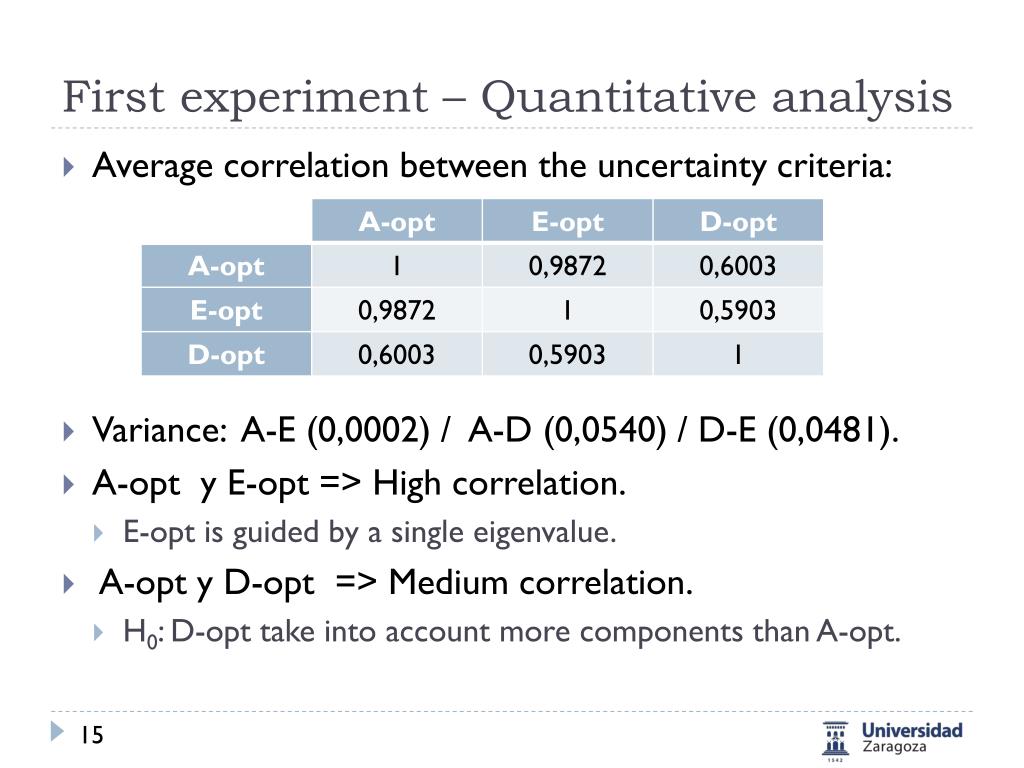 First experiment – Quantitative analysis

Average correlation between the uncertainty criteria:

| | A-opt | E-opt | D-opt |
|---|---|---|---|
| A-opt | 1 | 0,9872 | 0,6003 |
| E-opt | 0,9872 | 1 | 0,5903 |
| D-opt | 0,6003 | 0,5903 | 1 |

Variance: A-E (0,0002) / A-D (0,0540) / D-E (0,0481).

A-opt y E-opt => High correlation.

E-opt is guided by a single eigenvalue.

A-opt y D-opt => Medium correlation.

$H_0$: D-opt take into account more components than A-opt.

15

Universidad Zaragoza
1542